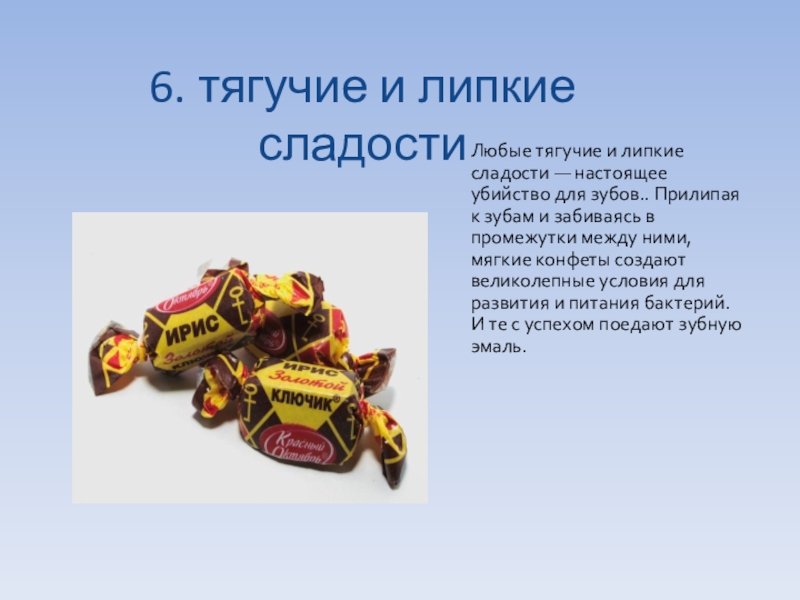 6. тягучие и липкие сладости

Любые тягучие и липкие сладости — настоящее убийство для зубов.. Прилипая к зубам и забиваясь в промежутки между ними, мягкие конфеты создают великолепные условия для развития и питания бактерий. И те с успехом поедают зубную эмаль.

Октябрь
ИРИС
Золотой
КЛЮЧИК
ИРИС
Золотой
КЛЮЧИК
Красный Октябрь